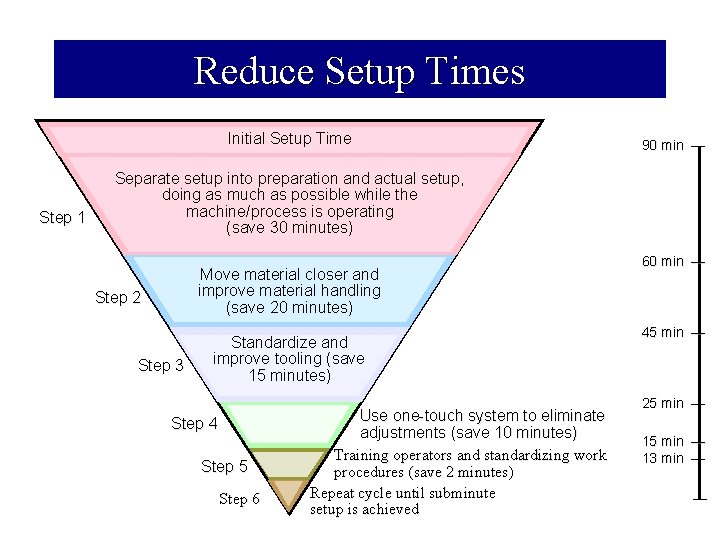 Reduce Setup Times

Initial Setup Time

Step 1

Separate setup into preparation and actual setup, doing as much as possible while the machine/process is operating (save 30 minutes)

Step 2

Move material closer and improve material handling (save 20 minutes)

Step 3

Standardize and improve tooling (save 15 minutes)

Step 4

Use one-touch system to eliminate adjustments (save 10 minutes)

Step 5

Training operators and standardizing work procedures (save 2 minutes)

Step 6

Repeat cycle until subminute setup is achieved

90 min
60 min
45 min
25 min
15 min
13 min